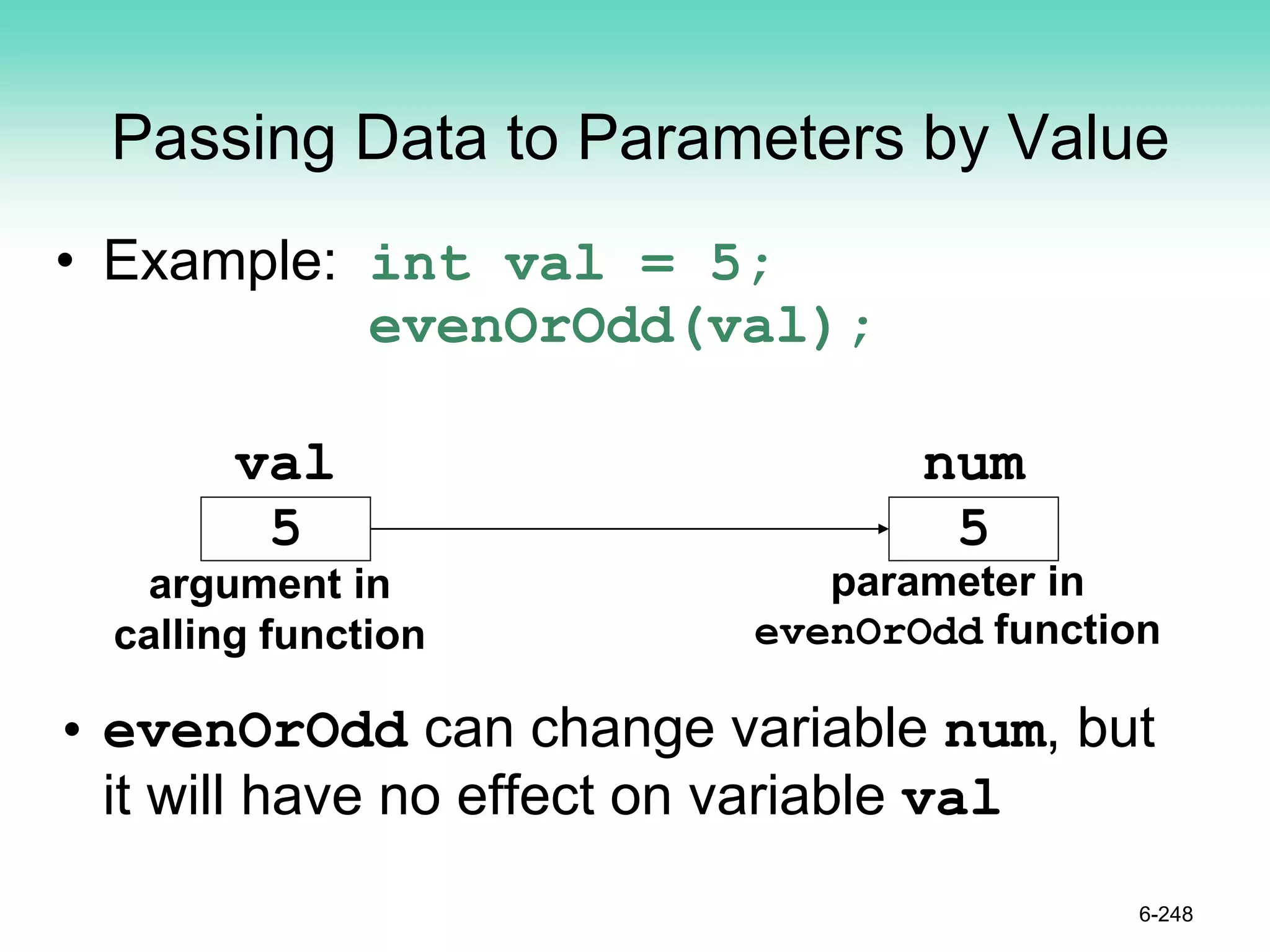 Passing Data to Parameters by Value

• Example: int val = 5;
evenOrOdd(val);

val

5

argument in calling function

num

5

parameter in evenOrOdd function

• evenOrOdd can change variable num, but it will have no effect on variable val

6-248